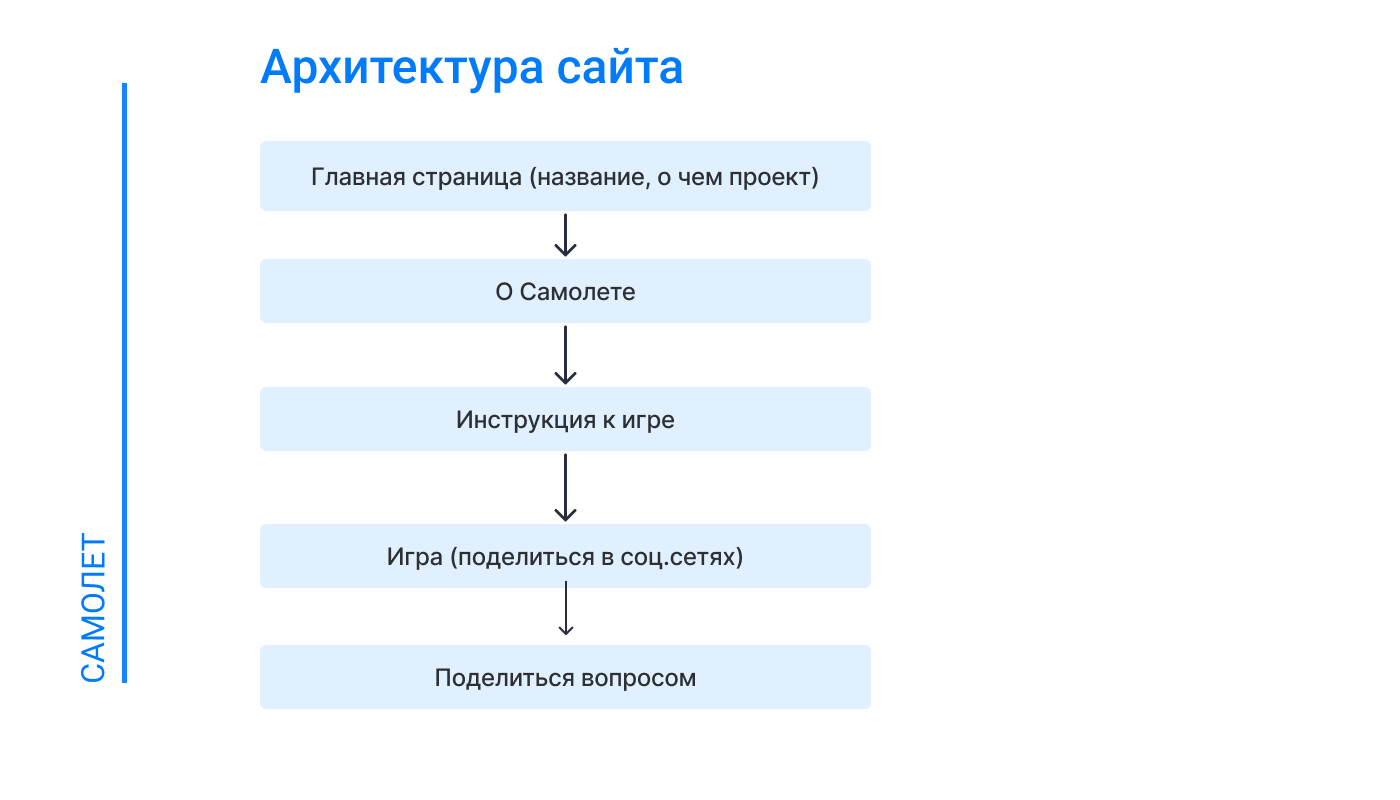 САМОЛЕТ

Архитектура сайта

Главная страница (название, о чем проект)

О Самолете

Инструкция к игре

Игра (поделиться в соц.сетях)

Поделиться вопросом